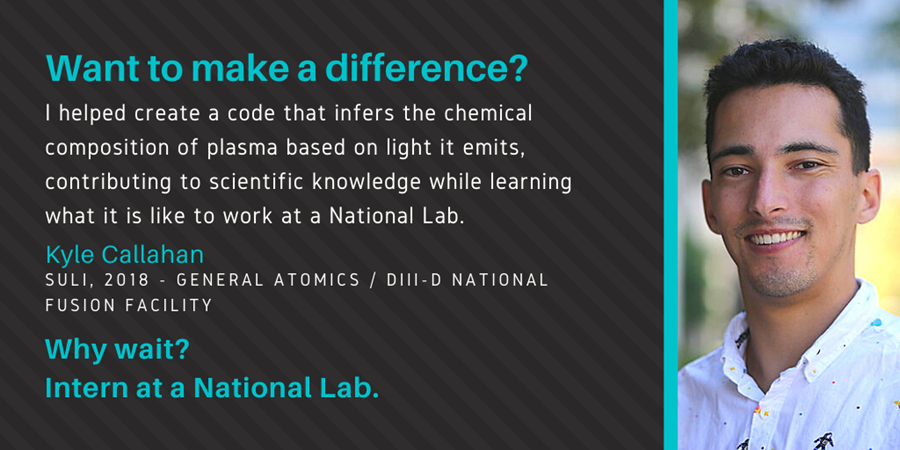 Want to make a difference?

I helped create a code that infers the chemical composition of plasma based on light it emits, contributing to scientific knowledge while learning what it is like to work at a National Lab.

Kyle Callahan

SULI, 2018 - GENERAL ATOMICS / DIII-D NATIONAL FUSION FACILITY

Why wait?
Intern at a National Lab.